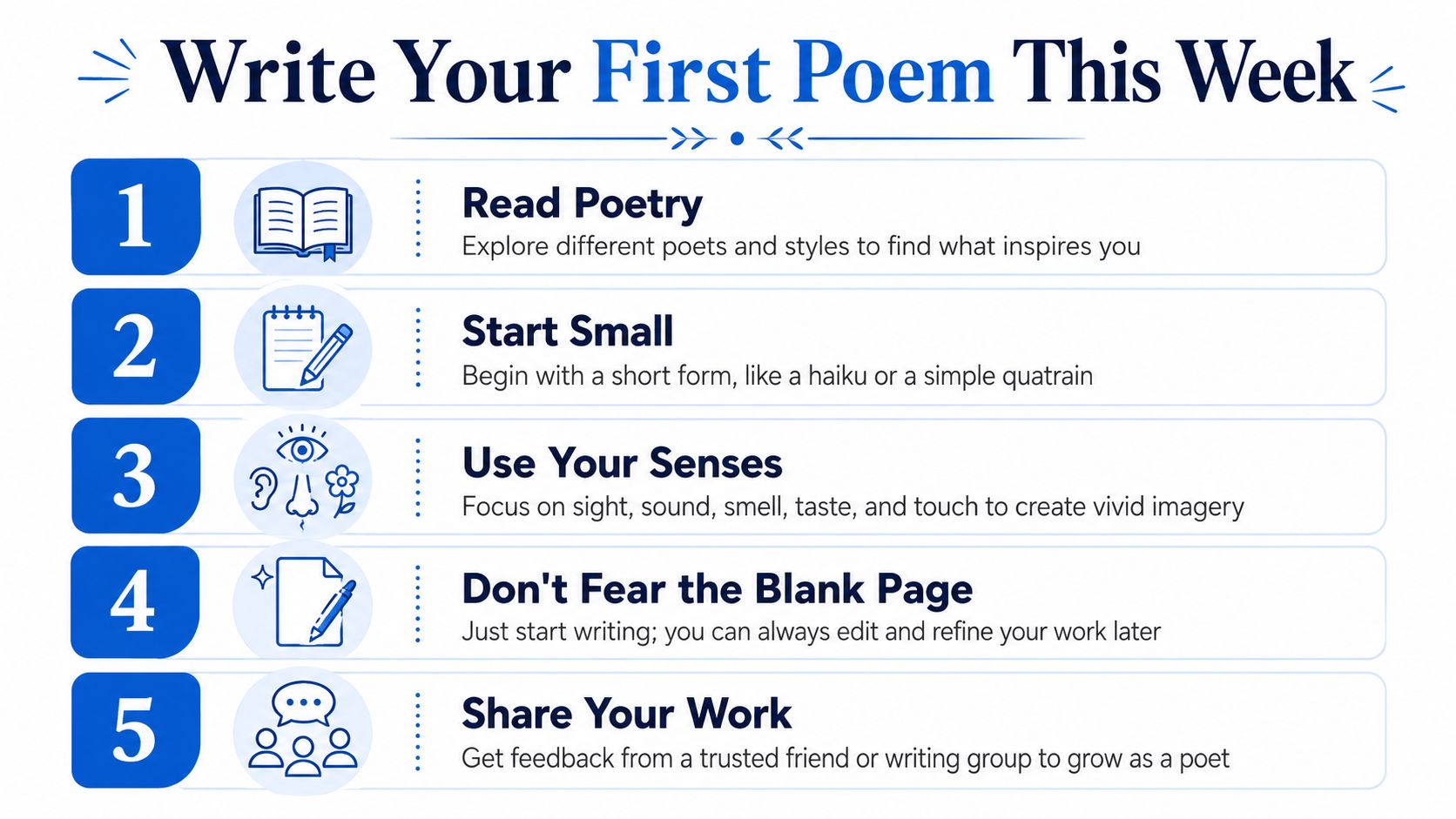 Write Your First Poem This Week

1
Read Poetry
Explore different poets and styles to find what inspires you

2
Start Small
Begin with a short form, like a haiku or a simple quatrain

3
Use Your Senses
Focus on sight, sound, smell, taste, and touch to create vivid imagery

4
Don't Fear the Blank Page
Just start writing; you can always edit and refine your work later

5
Share Your Work
Get feedback from a trusted friend or writing group to grow as a poet